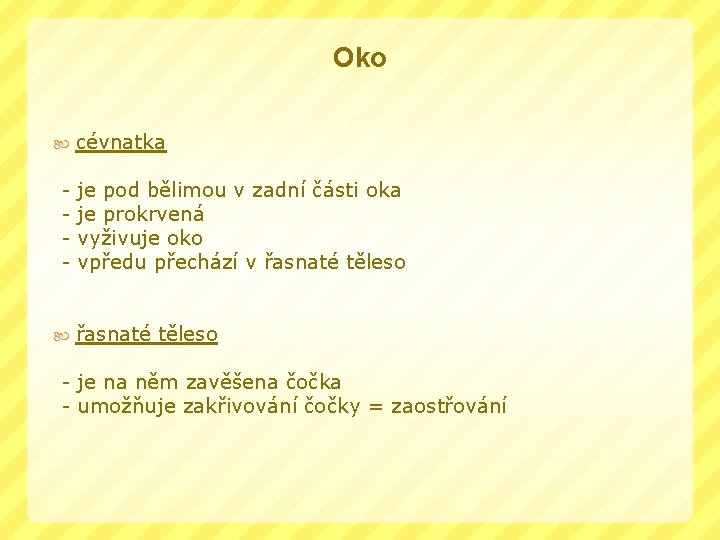 Oko

cévnatka

- je pod bělimou v zadní části oka
- je prokrvená
- vyživuje oko
- vpředu přechází v řasnaté těleso

řasnaté těleso

- je na něm zavěšena čočka
- umožňuje zakřivování čočky = zaostřování